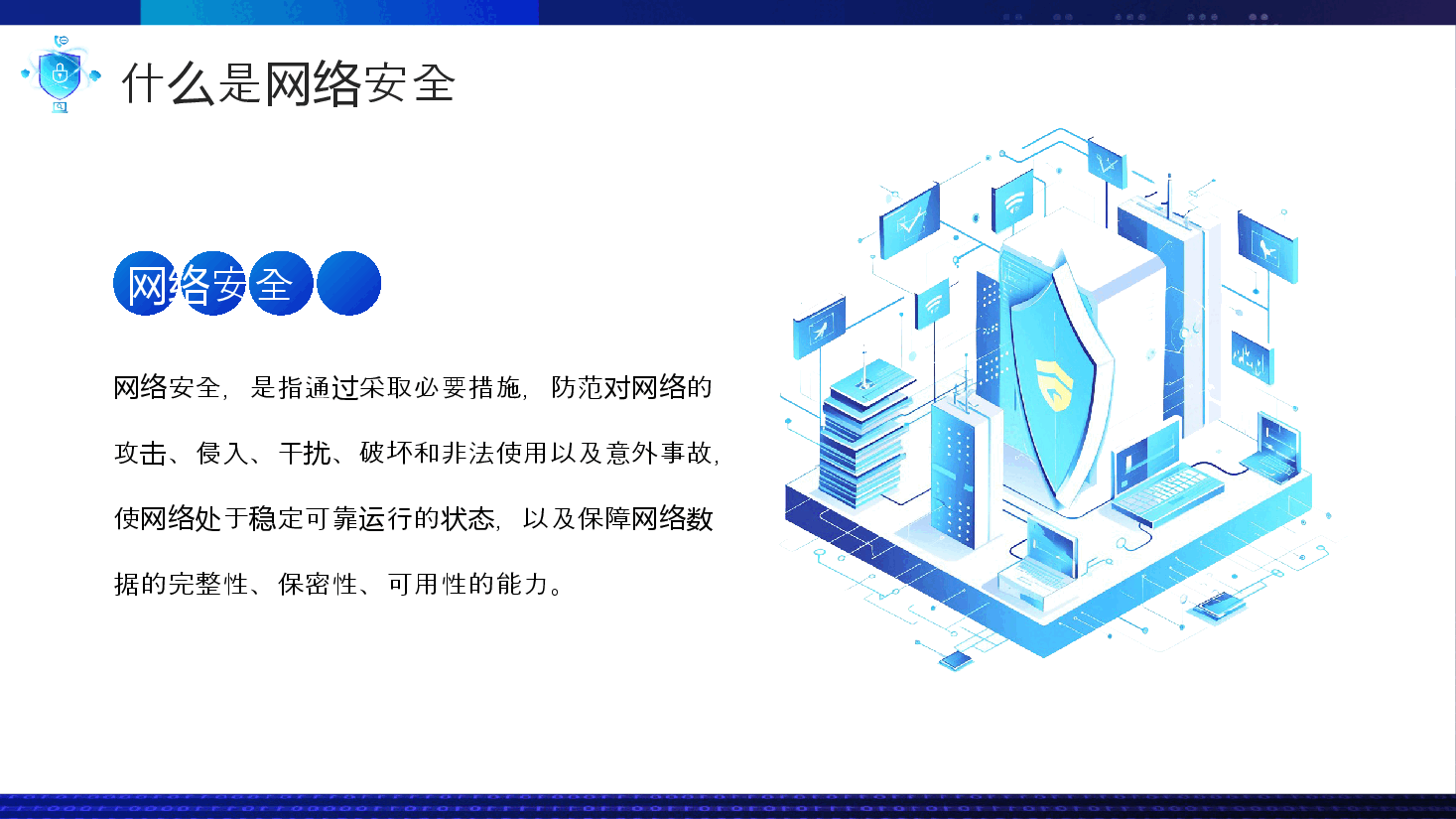 什么是网络安全

网络安全

网络安全，是指通过采取必要措施，防范对网络的攻击、侵入、干扰、破坏和非法使用以及意外事故，使网络处于稳定可靠运行的状态，以及保障网络数据的完整性、保密性、可用性的能力。